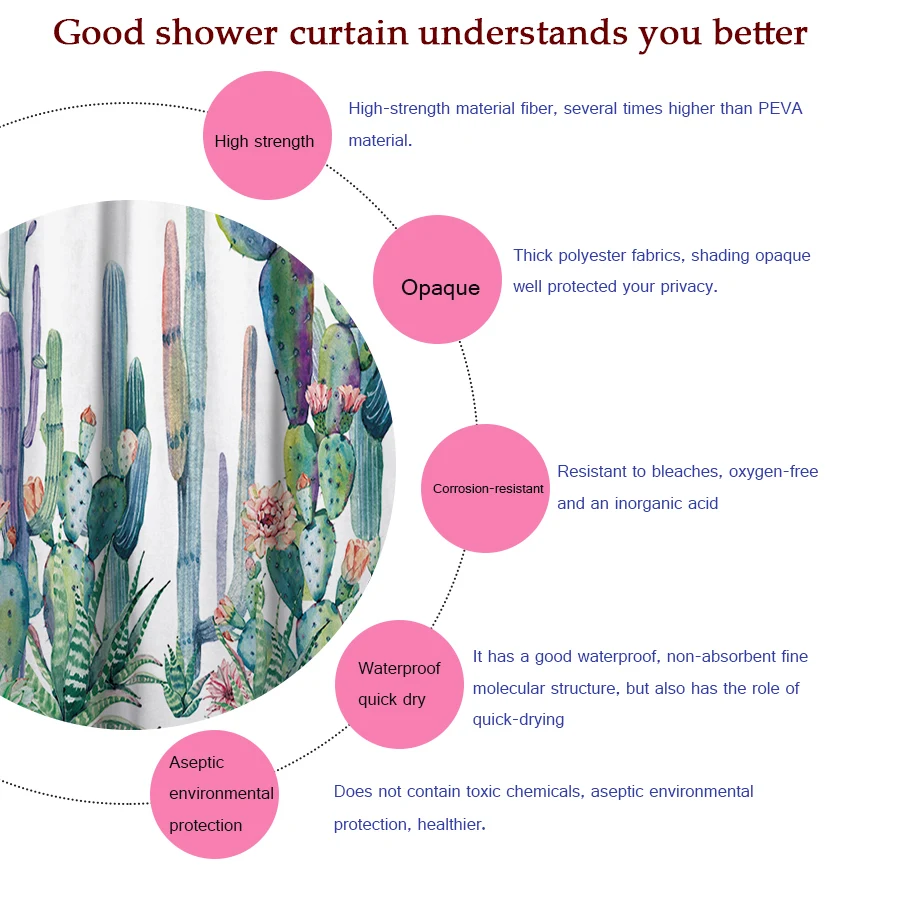 Good shower curtain understands you better

High strength

High-strength material fiber, several times higher than PEVA material.

Opaque

Thick polyester fabrics, shading opaque well protected your privacy.

Corrosion-resistant

Resistant to bleaches, oxygen-free and an inorganic acid

Waterproof quick dry

It has a good waterproof, non-absorbent fine molecular structure, but also has the role of quick-drying

Aseptic environmental protection

Does not contain toxic chemicals, aseptic environmental protection, healthier.